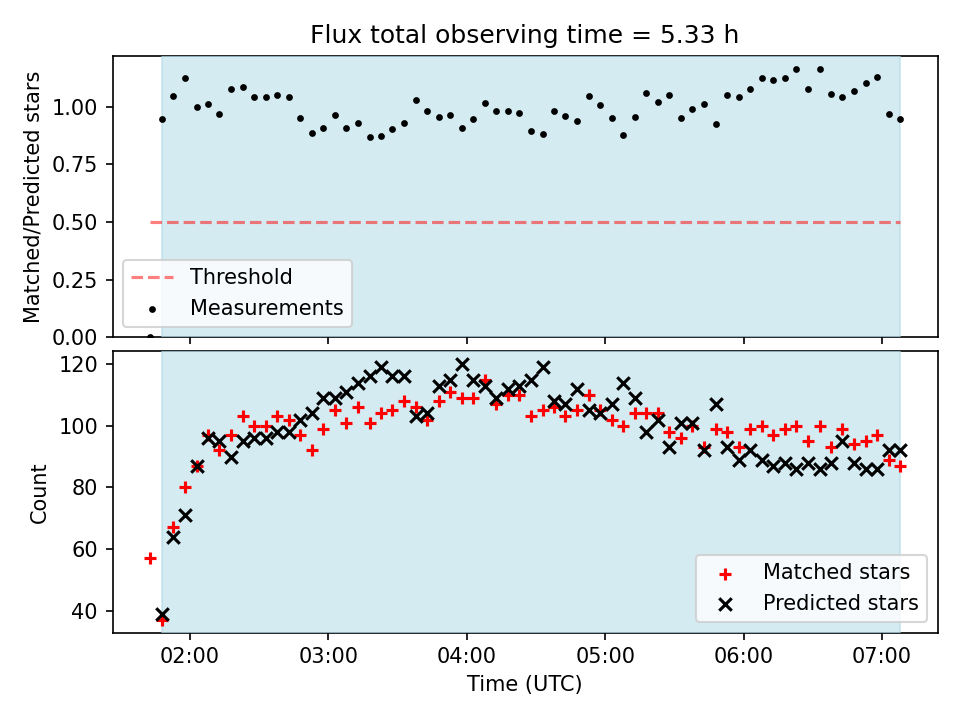 Flux total observing time = 5.33 h

Matched/Predicted stars

1.00
0.75
0.50
0.25
0.00

Threshold
Measurements

Count

120
100
80
60
40

Matched stars
Predicted stars

02:00
03:00
04:00
05:00
06:00
07:00

Time (UTC)